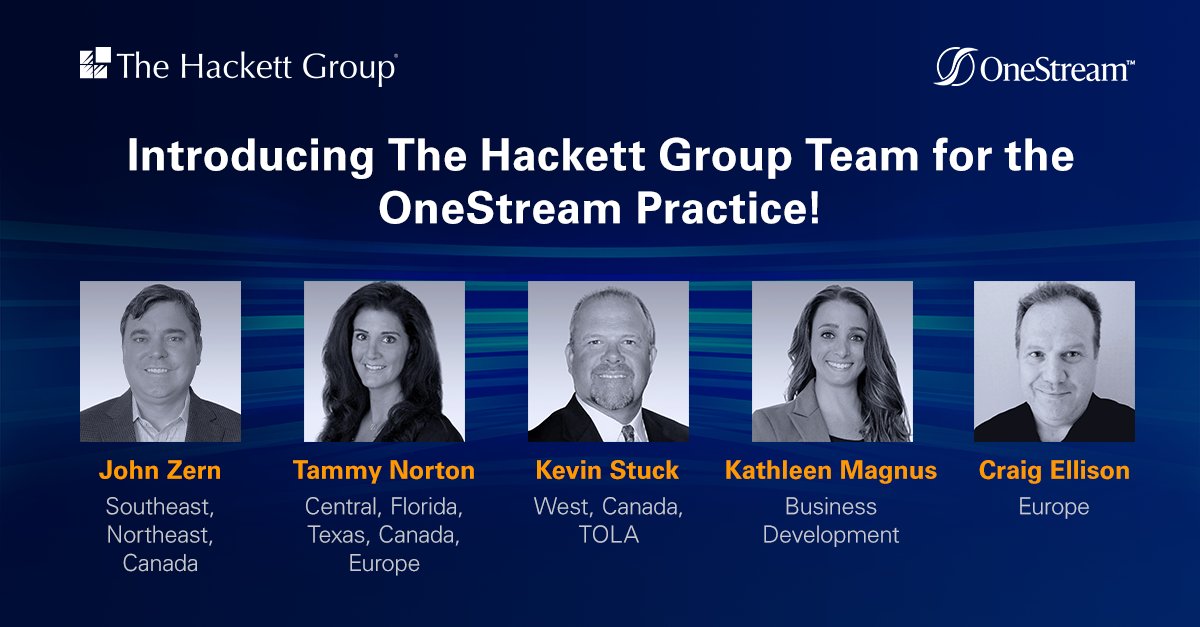 The Hackett Group®

OneStream™

Introducing The Hackett Group Team for the OneStream Practice!

John Zern
Southeast, Northeast, Canada

Tammy Norton
Central, Florida, Texas, Canada, Europe

Kevin Stuck
West, Canada, TOLA

Kathleen Magnus
Business Development

Craig Ellison
Europe